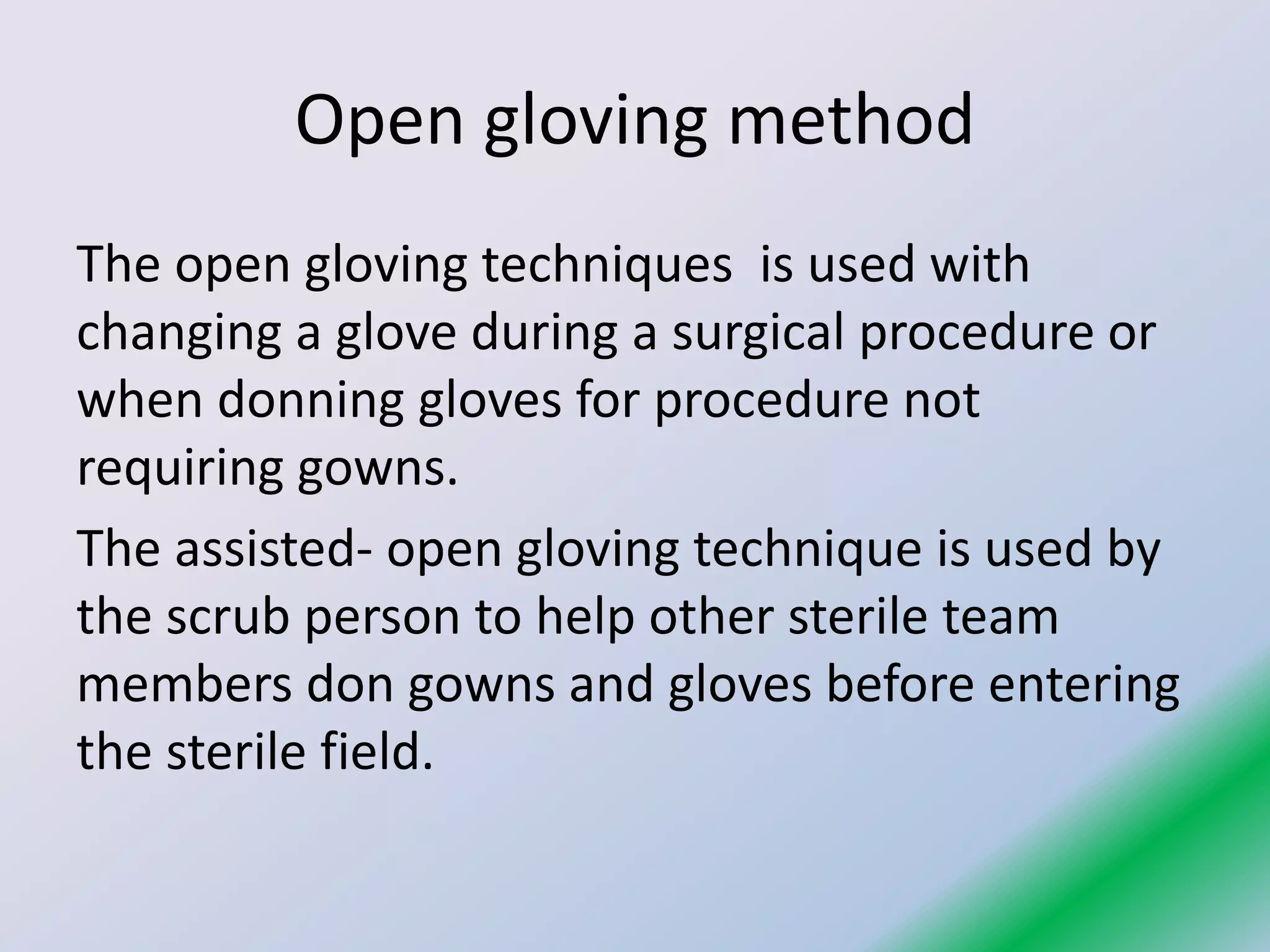 Open gloving method

The open gloving techniques  is used with changing a glove during a surgical procedure or when donning gloves for procedure not requiring gowns.

The assisted- open gloving technique is used by the scrub person to help other sterile team members don gowns and gloves before entering the sterile field.